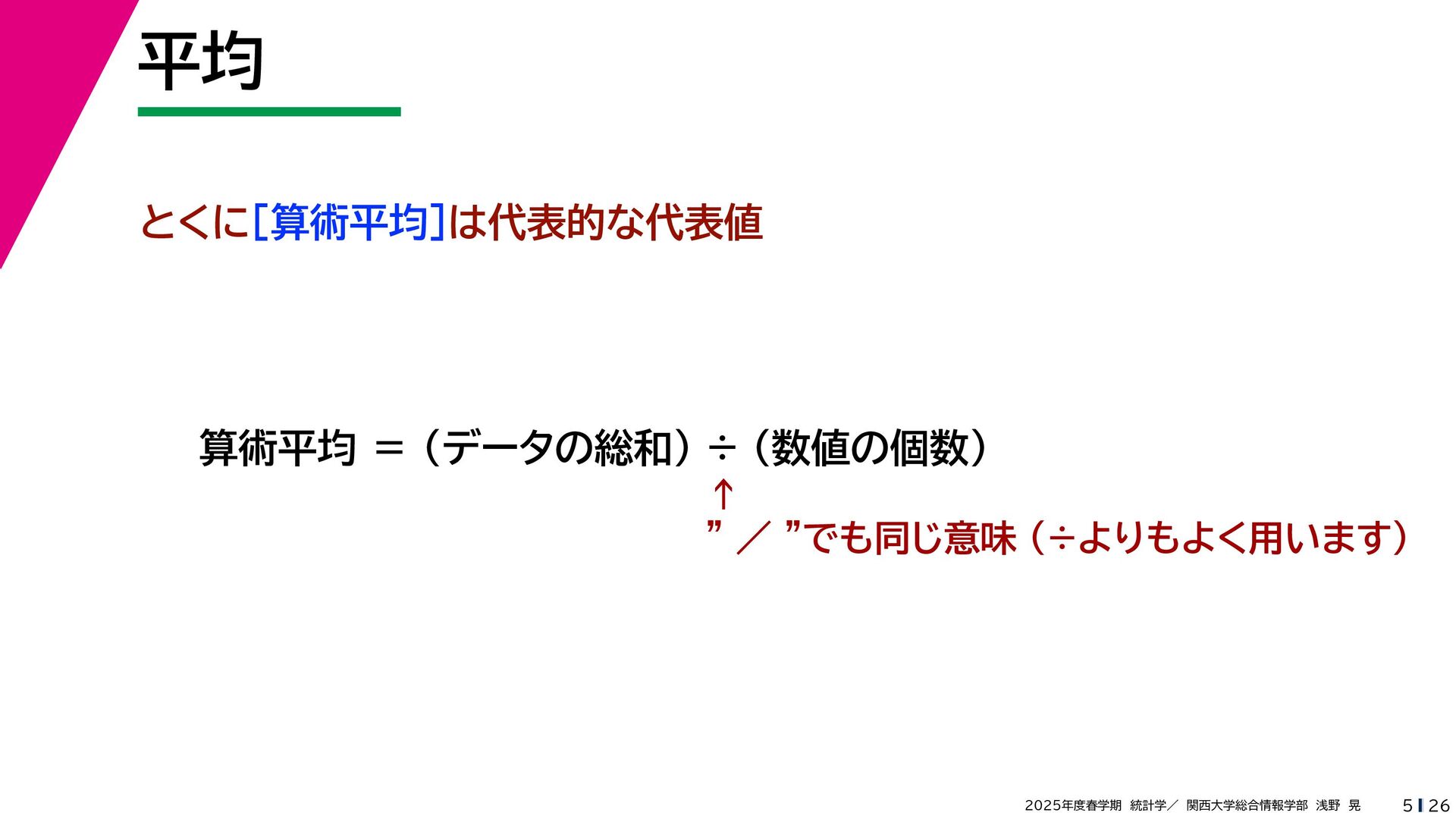 平均

とくに[算術平均]は代表的な代表値

算術平均 ＝（データの総和）÷（数値の個数）

↑

” ／ ”でも同じ意味（÷よりもよく用います）

2025年度春学期 統計学／ 関西大学総合情報学部 浅野 晃

5 | 26